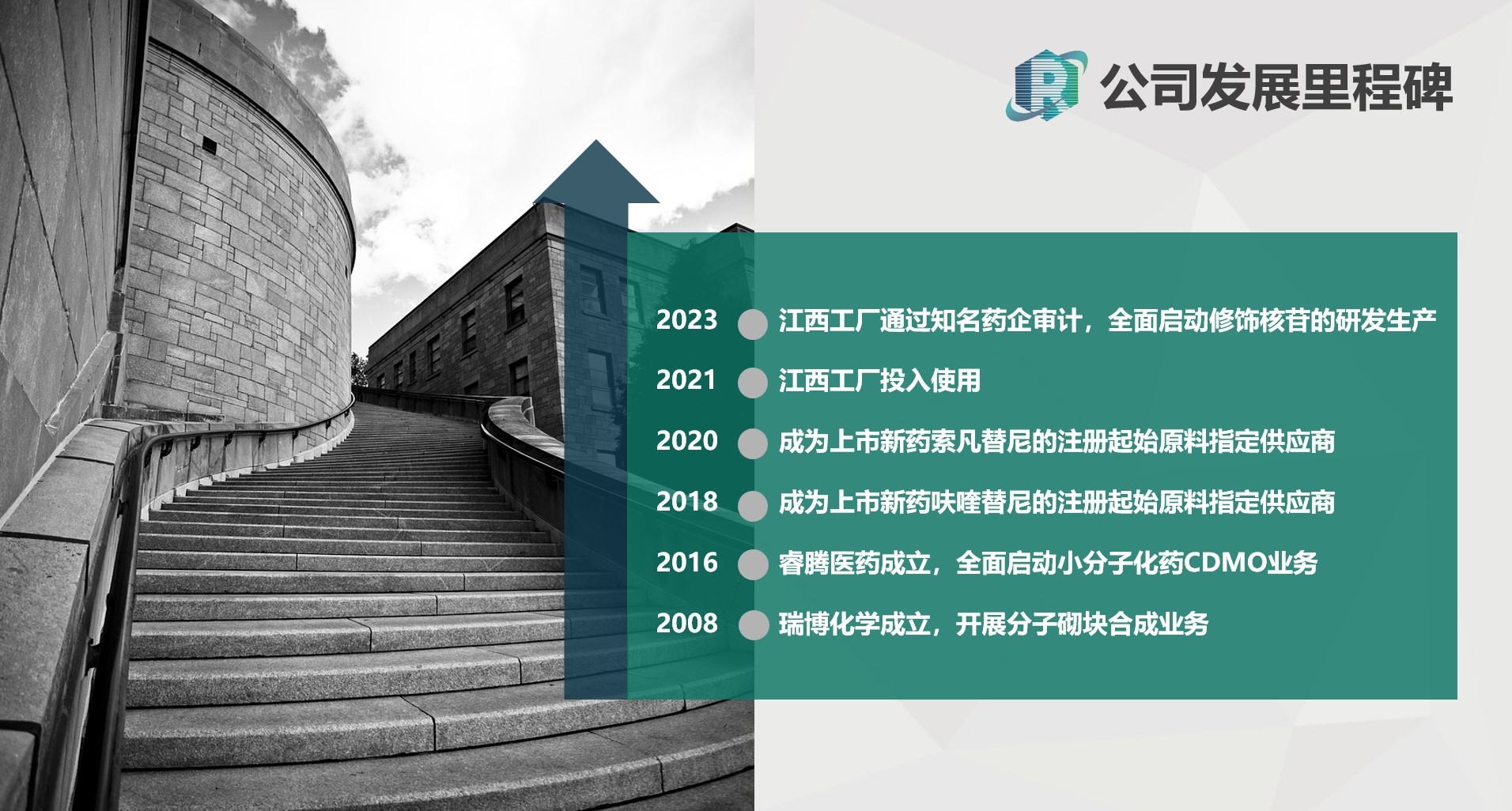 公司发展里程碑

2023 江西工厂通过知名药企审计，全面启动修饰核苷的研发生产

2021 江西工厂投入使用

2020 成为上市新药索凡替尼的注册起始原料指定供应商

2018 成为上市新药呋喹替尼的注册起始原料指定供应商

2016 睿腾医药成立，全面启动小分子化药CDMO业务

2008 瑞博化学成立，开展分子砌块合成业务